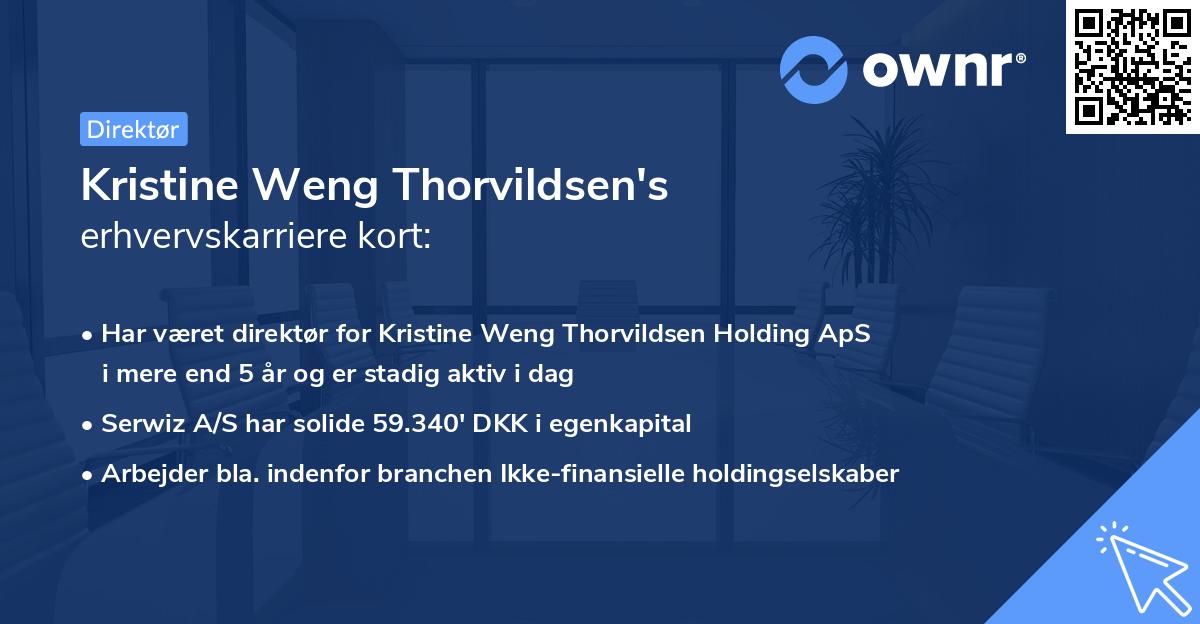 ownr®

Direktør

Kristine Weng Thorvildsen's
erhvervskarriere kort:

• Har været direktør for Kristine Weng Thorvildsen Holding ApS i mere end 5 år og er stadig aktiv i dag
• Serwiz A/S har solide 59.340' DKK i egenkapital
• Arbejder bla. indenfor branchen Ikke-finansielle holdingselskaber